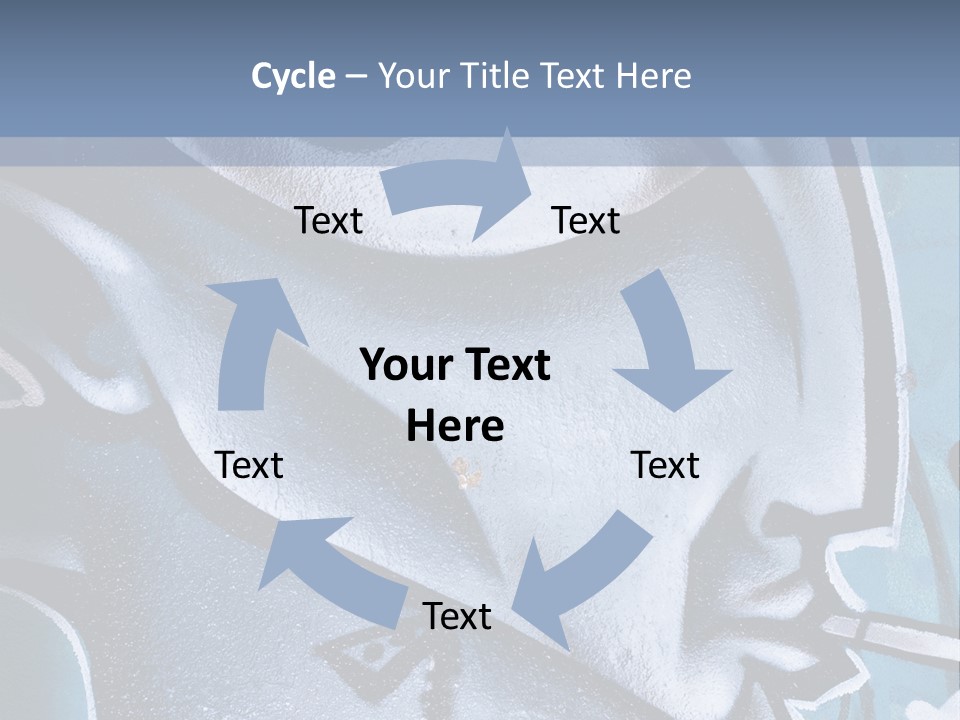 Cycle – Your Title Text Here

Text

Text

Your Text Here

Text

Text

Text